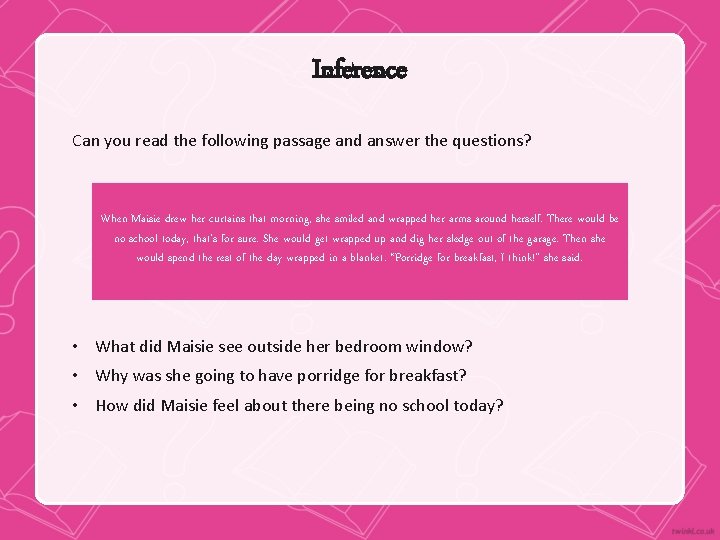 Inference

Can you read the following passage and answer the questions?

When Maisie drew her curtains that morning, she smiled and wrapped her arms around herself. There would be no school today, that's for sure. She would get wrapped up and dig her sledge out of the garage. Then she would spend the rest of the day wrapped in a blanket. "Porridge for breakfast, I think!" she said.

• What did Maisie see outside her bedroom window?
• Why was she going to have porridge for breakfast?
• How did Maisie feel about there being no school today?

twinkl.co.uk